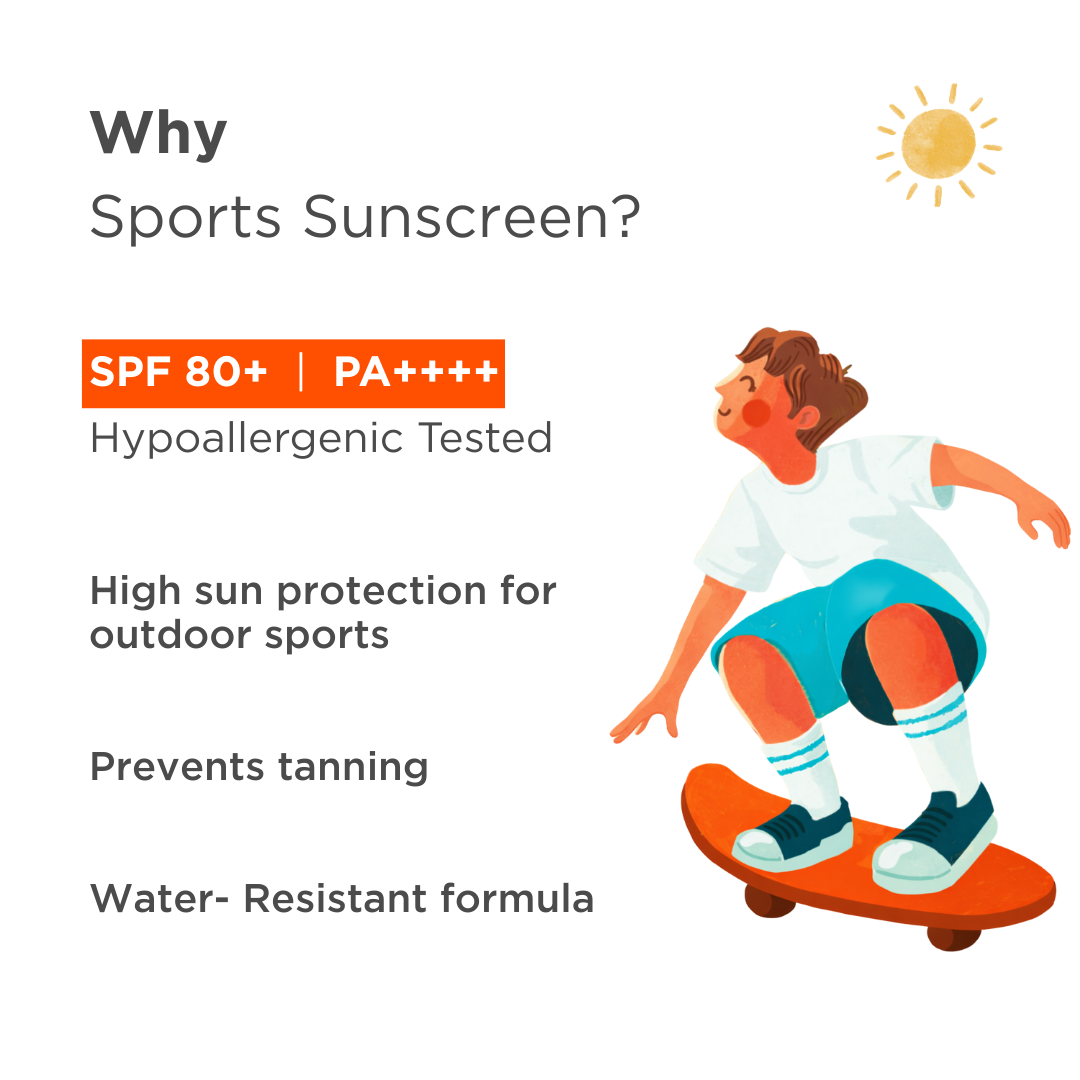 Why
Sports Sunscreen?

SPF 80+ | PA++++
Hypoallergenic Tested

High sun protection for outdoor sports

Prevents tanning

Water- Resistant formula